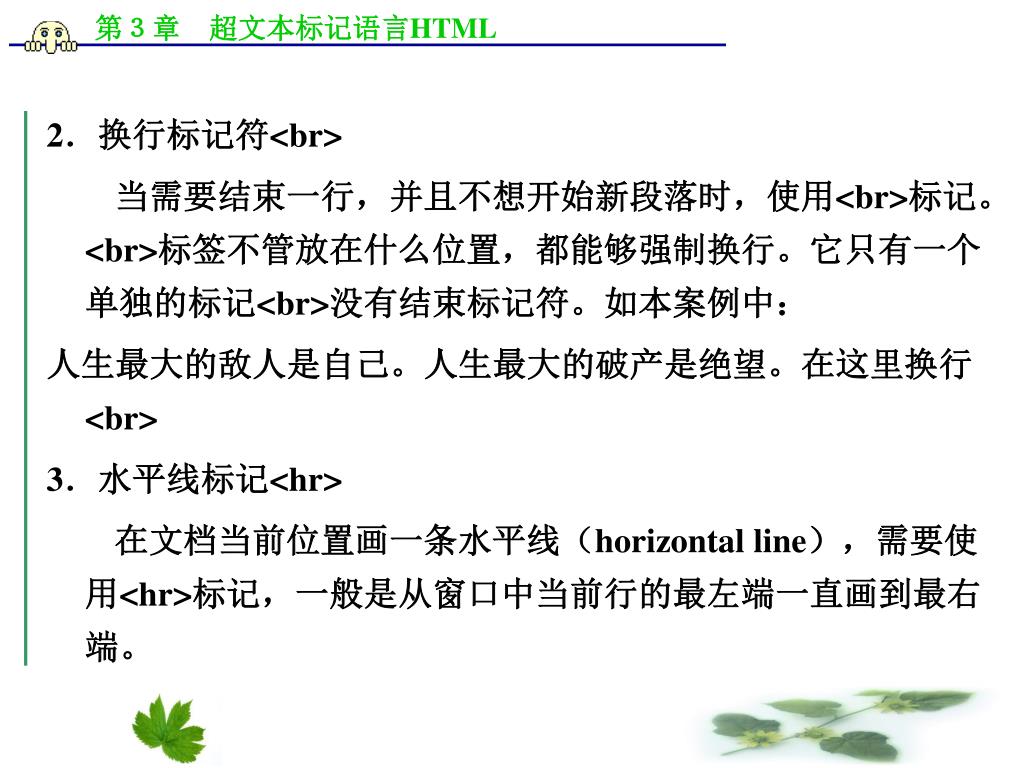 第 3 章　超文本标记语言HTML

2．换行标记符<br>

当需要结束一行，并且不想开始新段落时，使用<br>标记。<br>标签不管放在什么位置，都能够强制换行。它只有一个单独的标记<br>没有结束标记符。如本案例中：

人生最大的敌人是自己。人生最大的破产是绝望。在这里换行<br>

3．水平线标记<hr>

在文档当前位置画一条水平线（horizontal line），需要使用<hr>标记，一般是从窗口中当前行的最左端一直画到最右端。